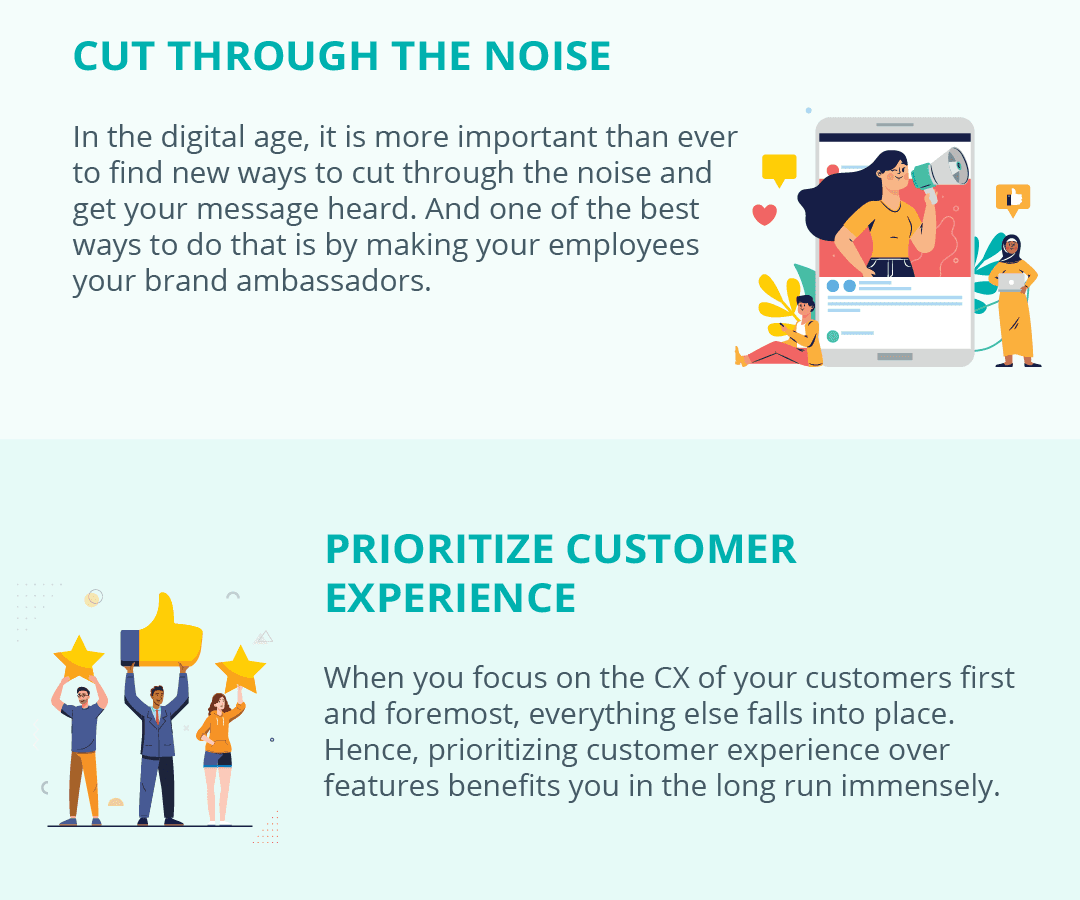 CUT THROUGH THE NOISE

In the digital age, it is more important than ever to find new ways to cut through the noise and get your message heard. And one of the best ways to do that is by making your employees your brand ambassadors.

PRIORITIZE CUSTOMER EXPERIENCE

When you focus on the CX of your customers first and foremost, everything else falls into place. Hence, prioritizing customer experience over features benefits you in the long run immensely.